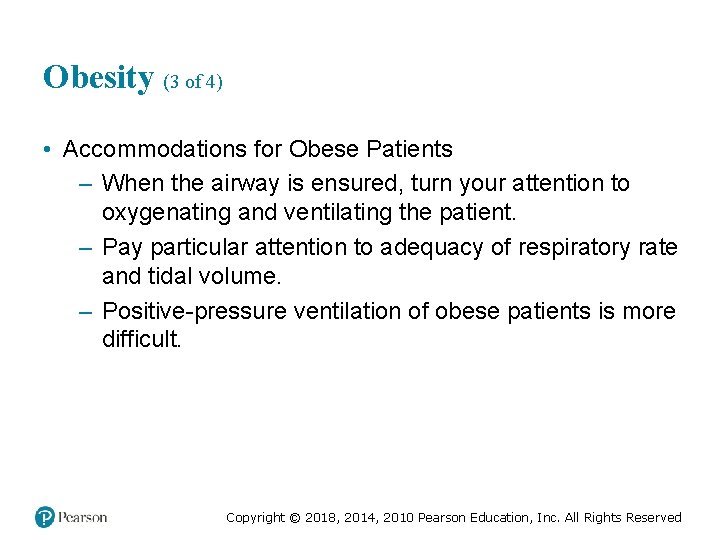 Obesity (3 of 4)

• Accommodations for Obese Patients
– When the airway is ensured, turn your attention to oxygenating and ventilating the patient.
– Pay particular attention to adequacy of respiratory rate and tidal volume.
– Positive-pressure ventilation of obese patients is more difficult.

Pearson

Copyright © 2018, 2014, 2010 Pearson Education, Inc. All Rights Reserved